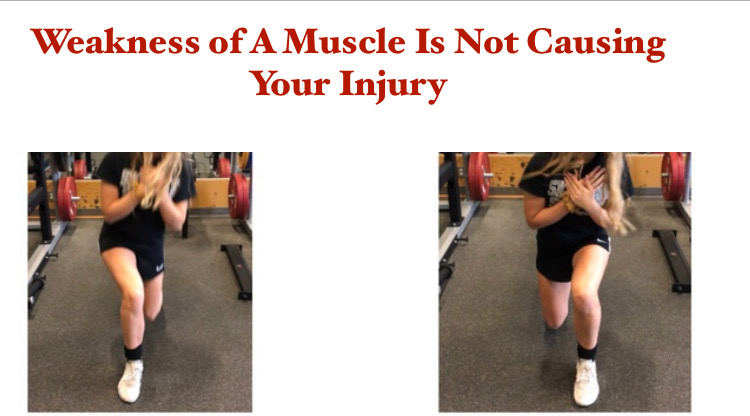 Weakness of A Muscle Is Not Causing Your Injury